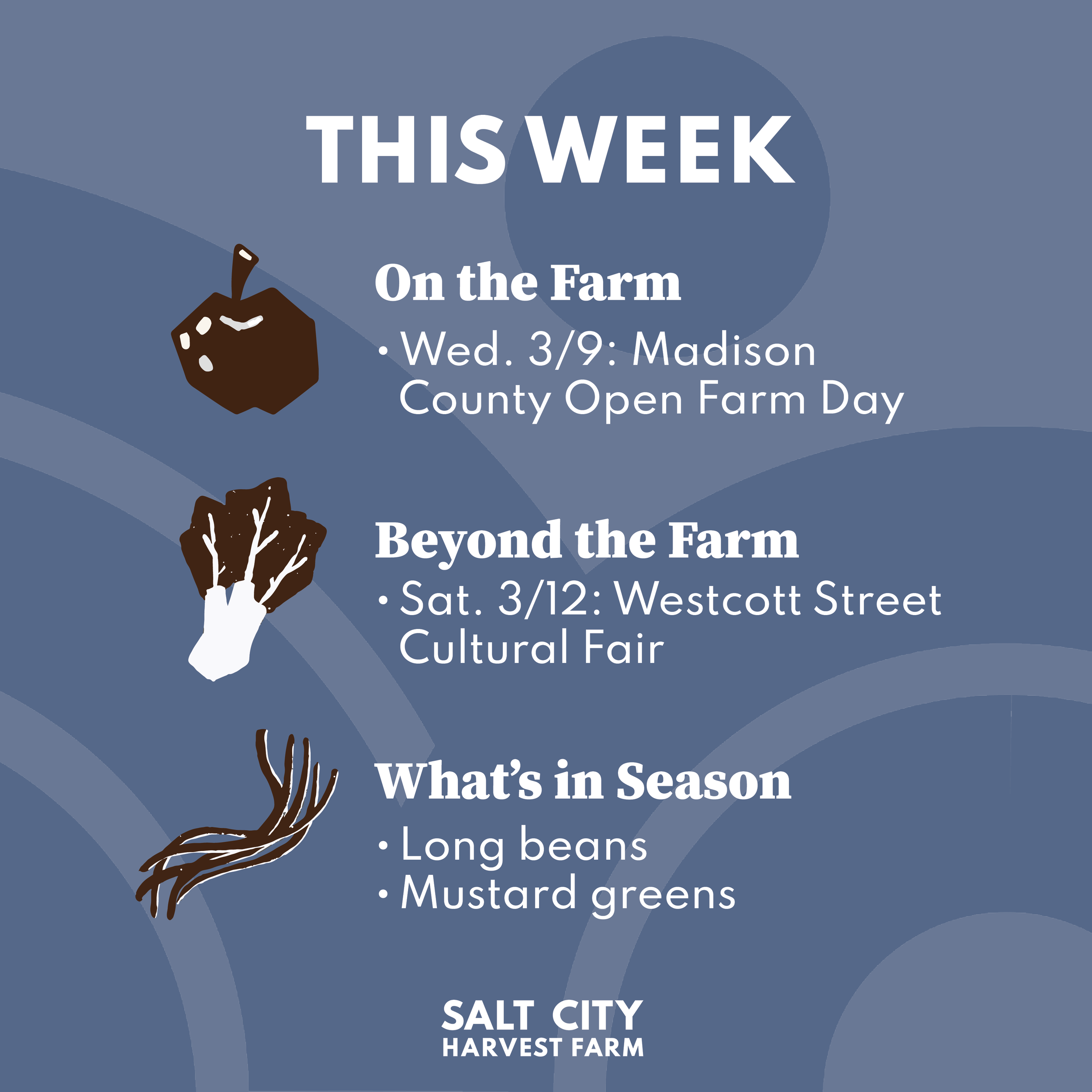 THIS WEEK

On the Farm

• Wed. 3/9: Madison County Open Farm Day

Beyond the Farm

• Sat. 3/12: Westcott Street Cultural Fair

What's in Season

• Long beans
• Mustard greens

SALT CITY
HARVEST FARM